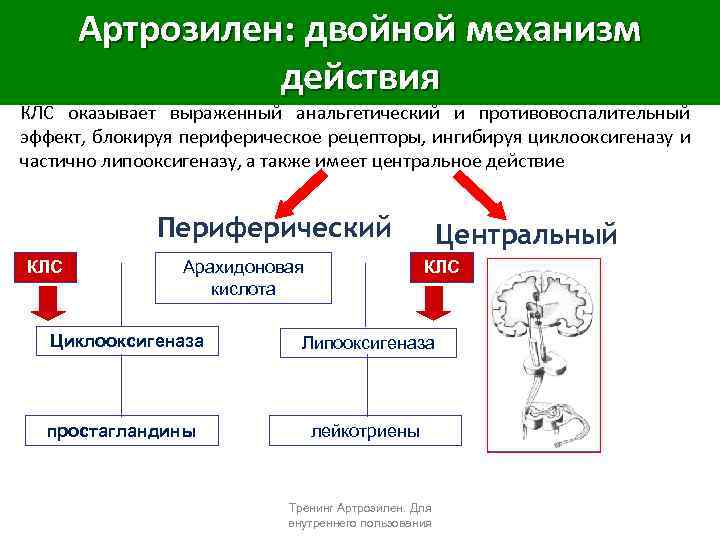 Артрозилен: двойной механизм действия

КЛС оказывает выраженный анальгетический и противовоспалительный эффект, блокируя периферическое рецепторы, ингибируя циклооксигеназу и частично липооксигеназу, а также имеет центральное действие

Периферический

Центральный

КЛС

Арахидоновая кислота

КЛС

Циклооксигеназа

Липооксигеназа

простагландины

лейкотриены

Тренинг Артрозилен. Для внутреннего пользования